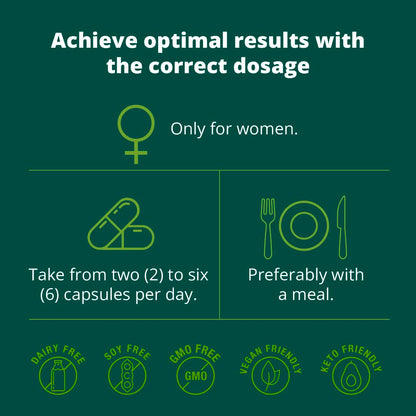 Achieve optimal results with the correct dosage

Only for women.

Take from two (2) to six (6) capsules per day.

Preferably with a meal.

DAIRY FREE

SOY FREE

GMO FREE

GMO

VEGAN FRIENDLY

KETO FRIENDLY